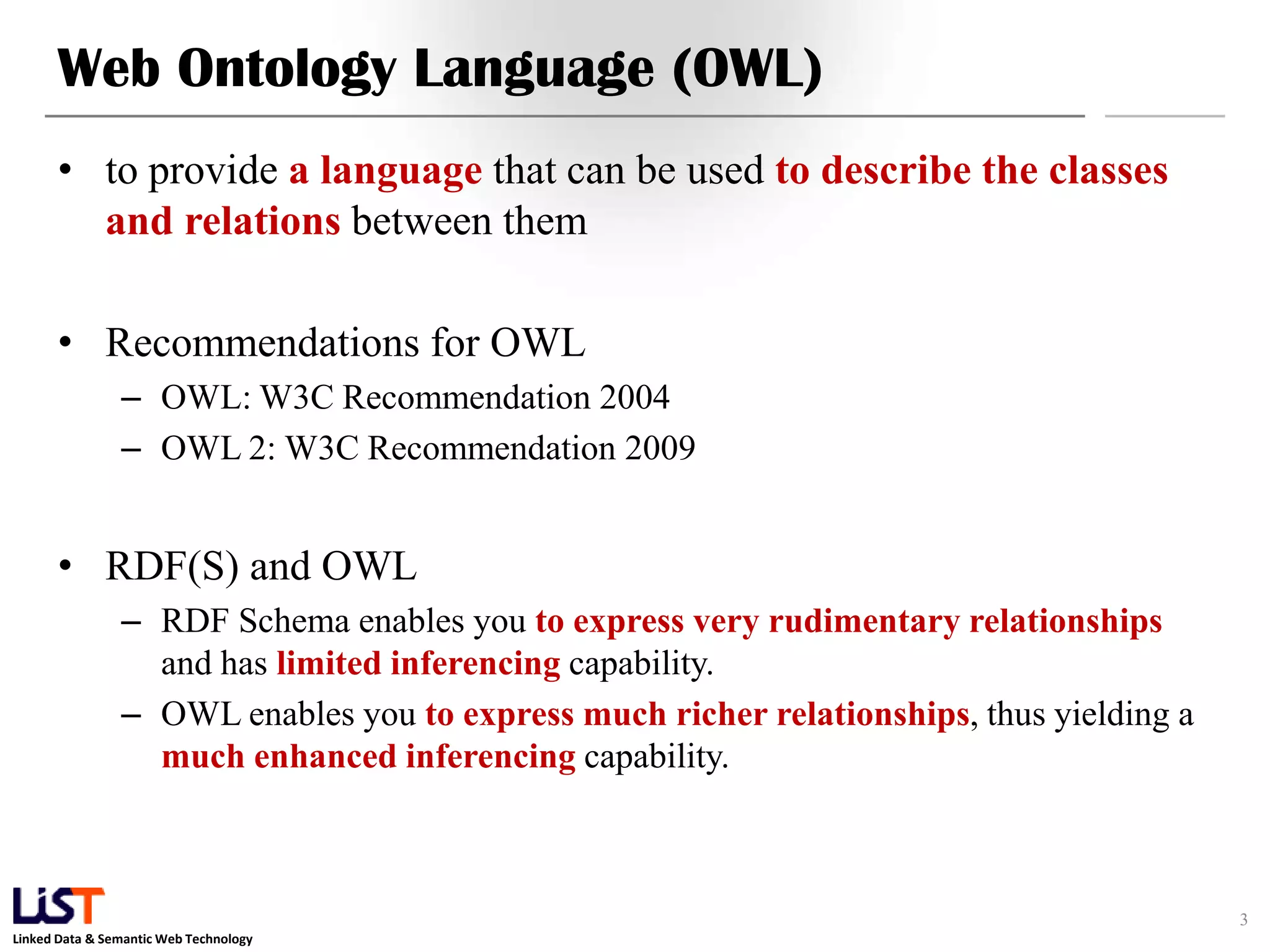 Web Ontology Language (OWL)

• to provide a language that can be used to describe the classes and relations between them

• Recommendations for OWL
– OWL: W3C Recommendation 2004
– OWL 2: W3C Recommendation 2009

• RDF(S) and OWL
– RDF Schema enables you to express very rudimentary relationships and has limited inferencing capability.
– OWL enables you to express much richer relationships, thus yielding a much enhanced inferencing capability.

LiST
Linked Data & Semantic Web Technology

3